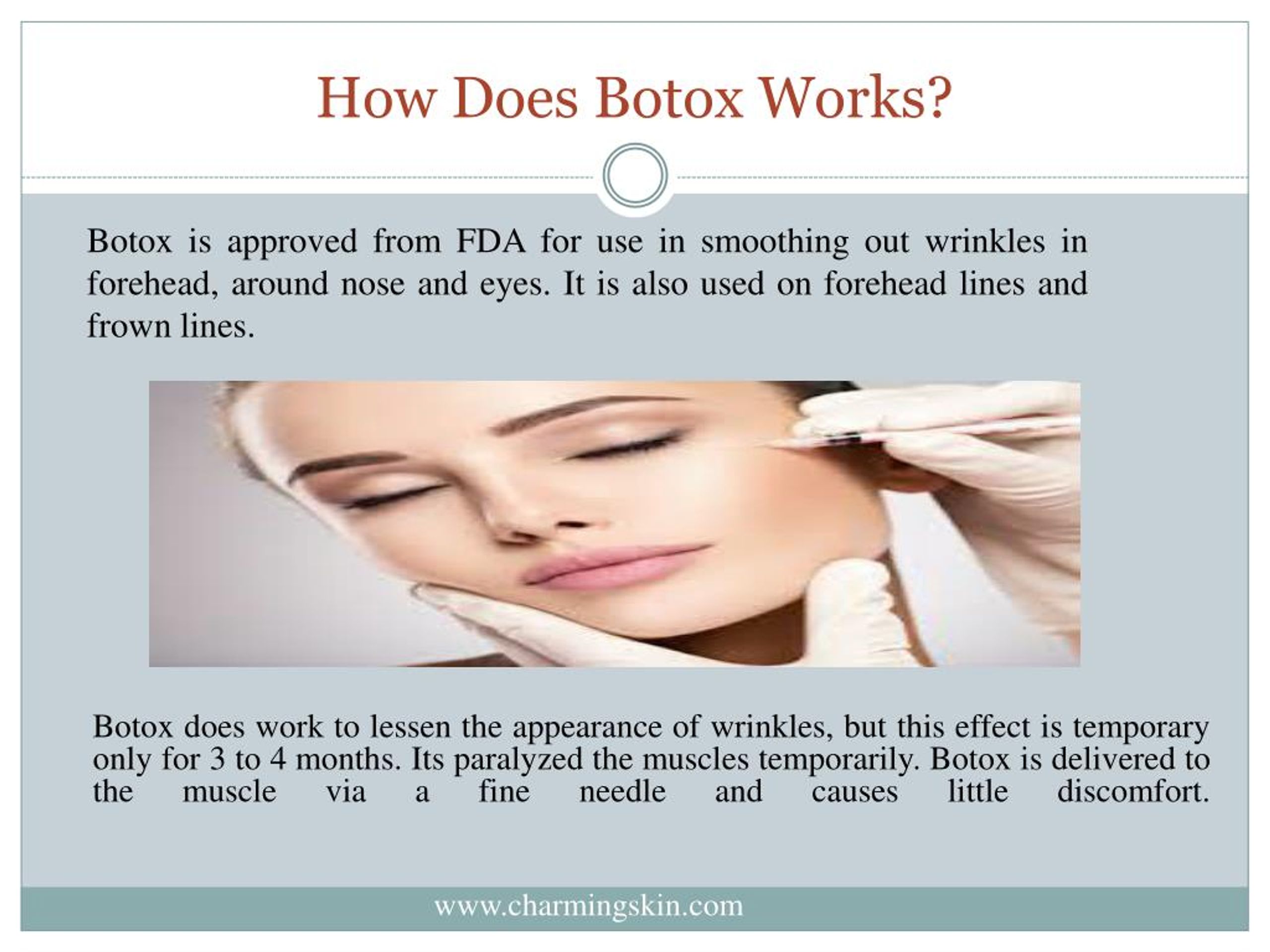 How Does Botox Works?

Botox is approved from FDA for use in smoothing out wrinkles in forehead, around nose and eyes. It is also used on forehead lines and frown lines.

Botox does work to lessen the appearance of wrinkles, but this effect is temporary only for 3 to 4 months. Its paralyzed the muscles temporarily. Botox is delivered to the muscle via a fine needle and causes little discomfort.

www.charmingskin.com